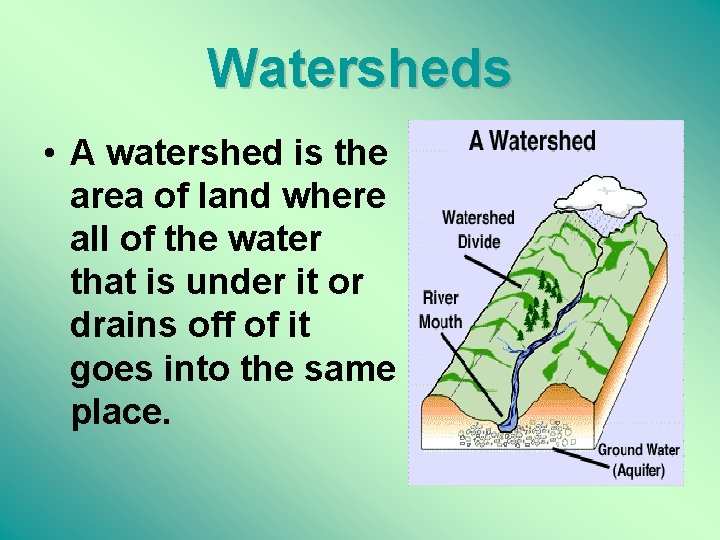 Watersheds

• A watershed is the area of land where all of the water that is under it or drains off of it goes into the same place.

A Watershed

Watershed Divide

River Mouth

Ground Water (Aquifer)